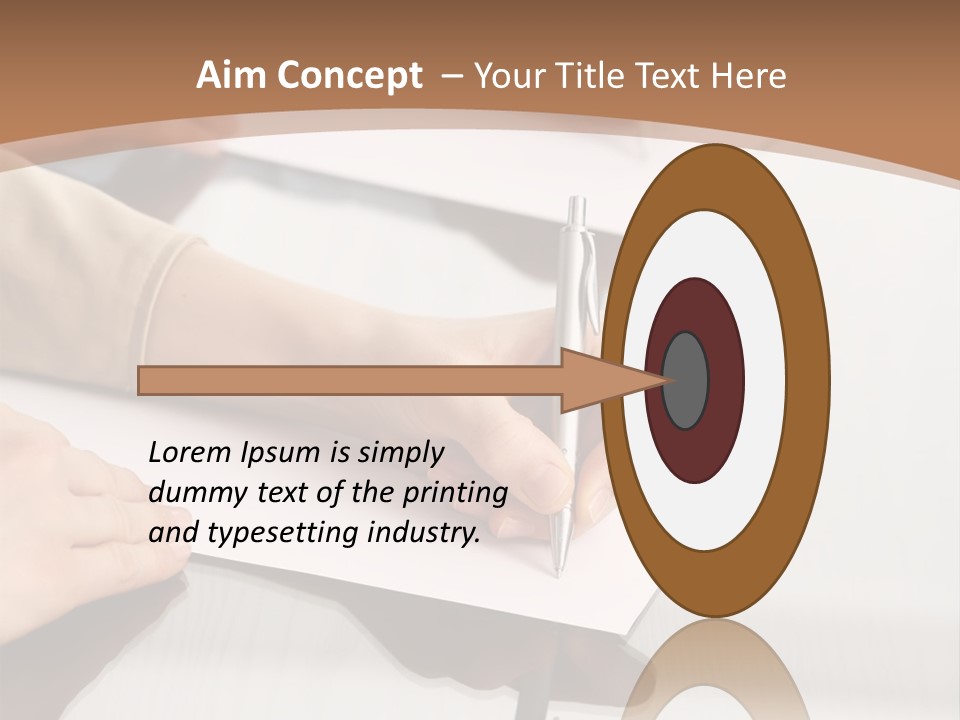 Aim Concept – Your Title Text Here

Lorem Ipsum is simply dummy text of the printing and typesetting industry.